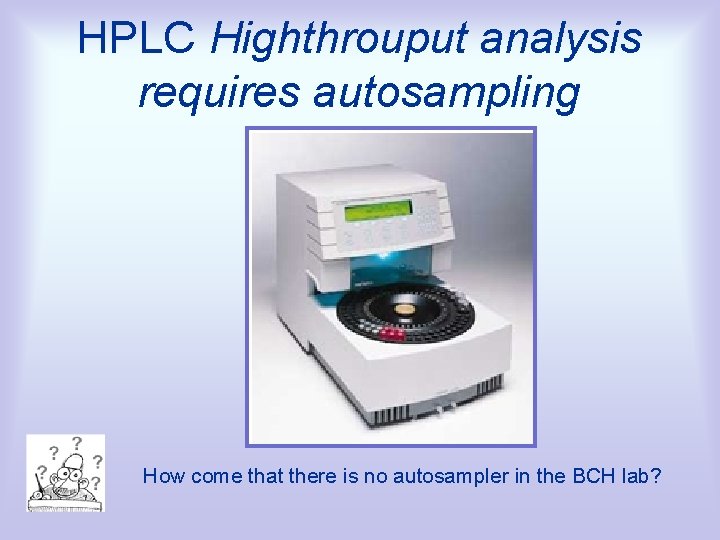 HPLC Highthrouput analysis requires autosampling

? ? ? ? ?

How come that there is no autosampler in the BCH lab?